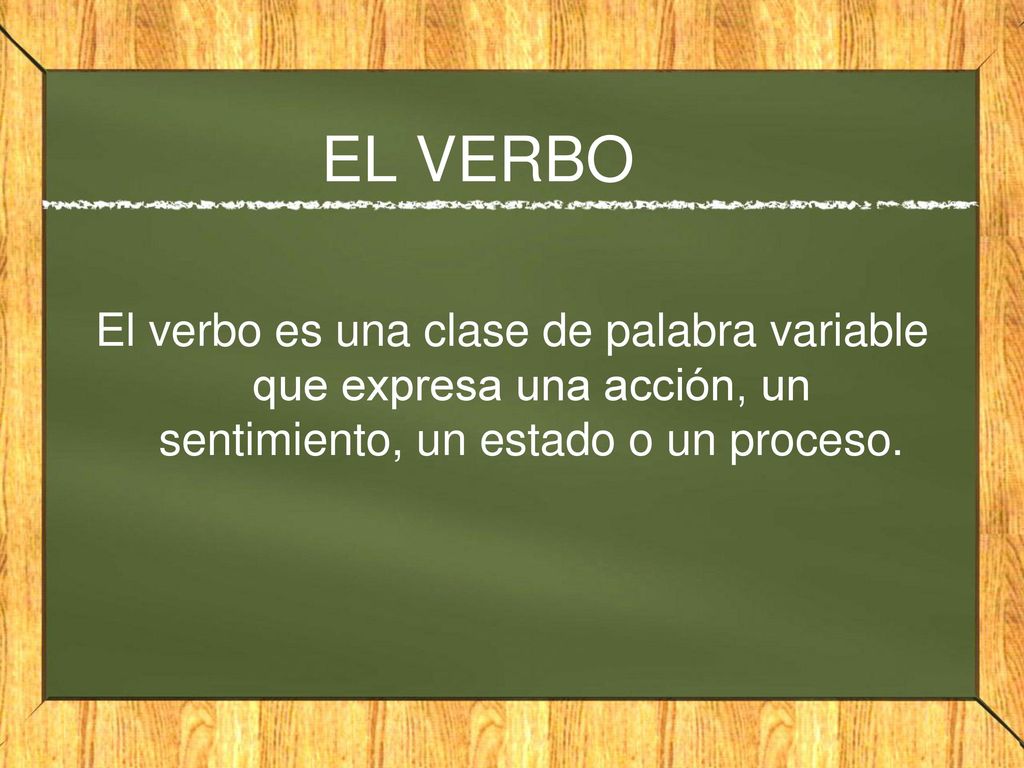 EL VERBO

El verbo es una clase de palabra variable que expresa una acción, un sentimiento, un estado o un proceso.